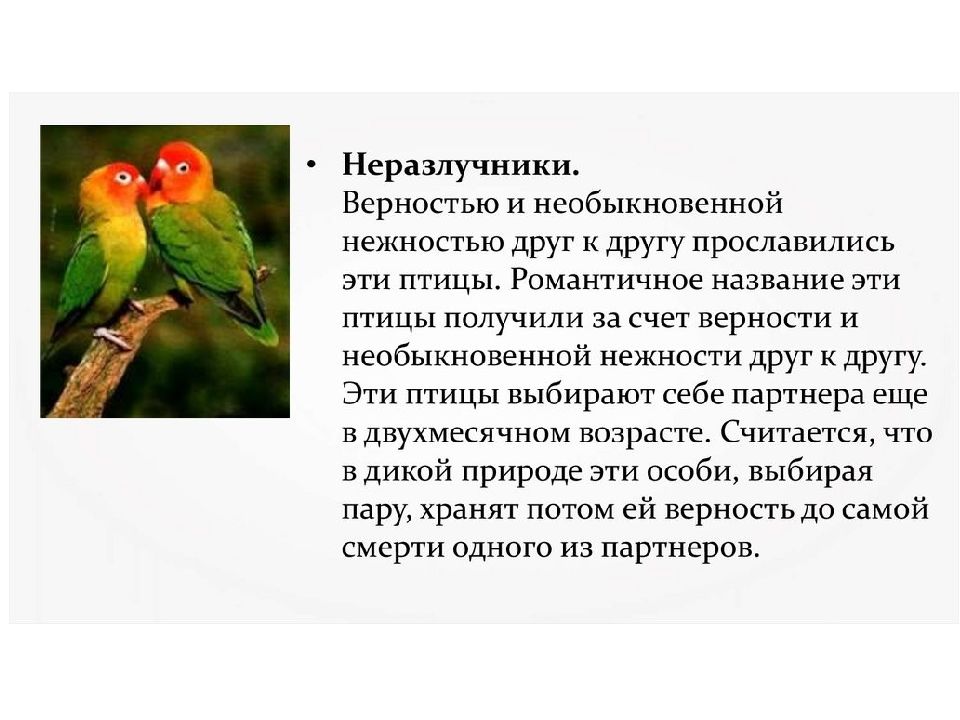 • Неразлучники.
Верностью и необыкновенной нежностью друг к другу прославились эти птицы. Романтичное название эти птицы получили за счет верности и необыкновенной нежности друг к другу. Эти птицы выбирают себе партнера еще в двухмесячном возрасте. Считается, что в дикой природе эти особи, выбирая пару, хранят потом ей верность до самой смерти одного из партнеров.